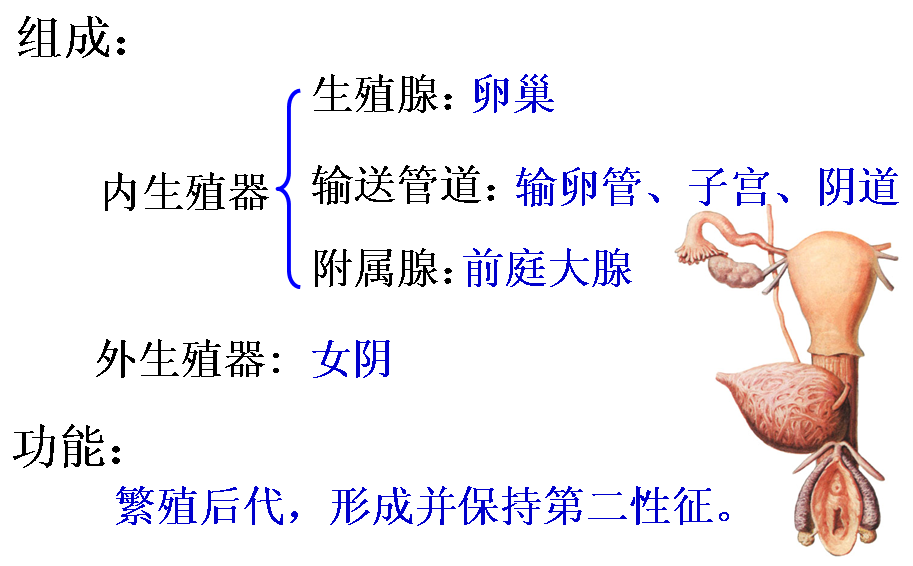 组成：

内生殖器

生殖腺：卵巢

输送管道：输卵管、子宫、阴道

附属腺：前庭大腺

外生殖器：女阴

功能：

繁殖后代，形成并保持第二性征。